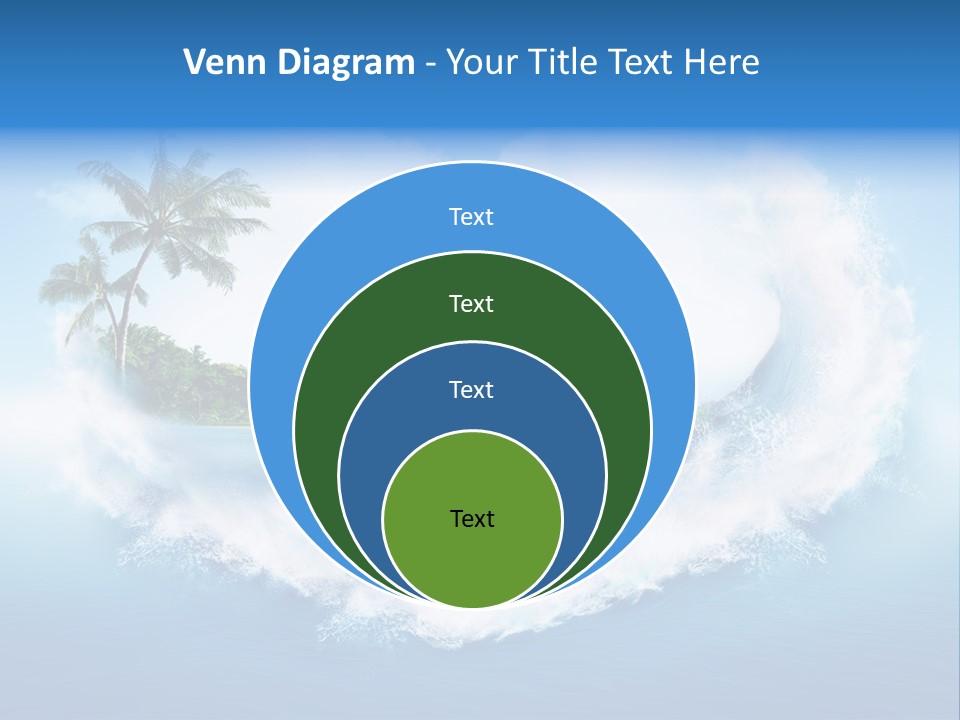 Venn Diagram - Your Title Text Here

Text

Text

Text

Text